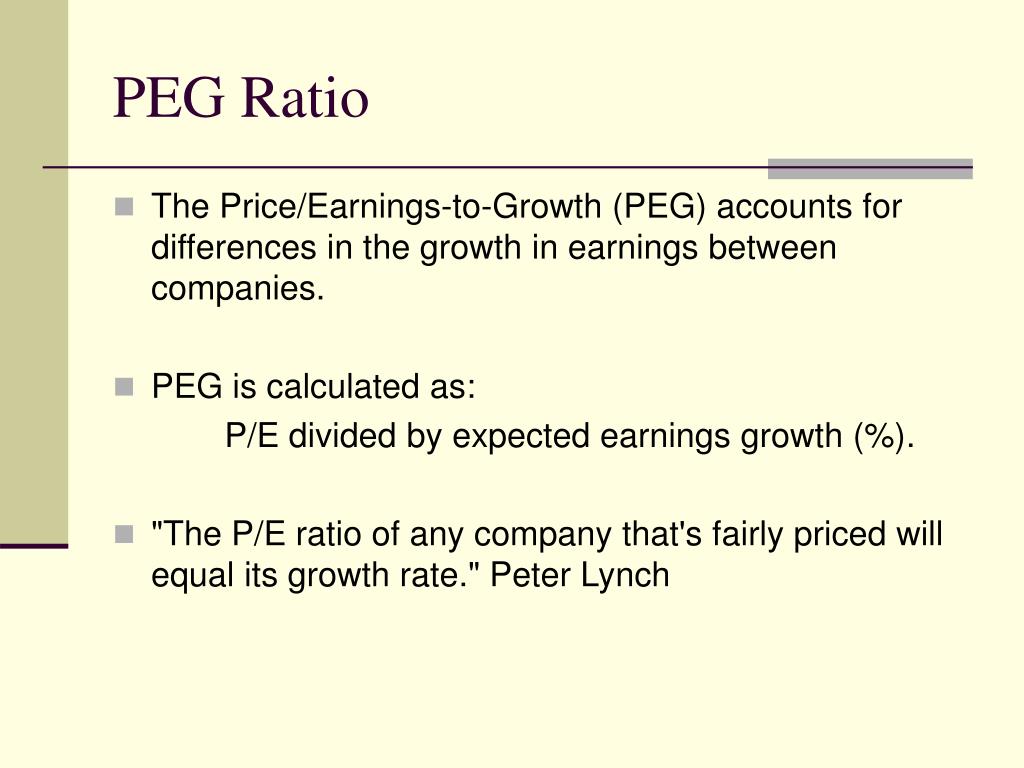 PEG Ratio

The Price/Earnings-to-Growth (PEG) accounts for differences in the growth in earnings between companies.

PEG is calculated as:
P/E divided by expected earnings growth (%).

"The P/E ratio of any company that's fairly priced will equal its growth rate." Peter Lynch